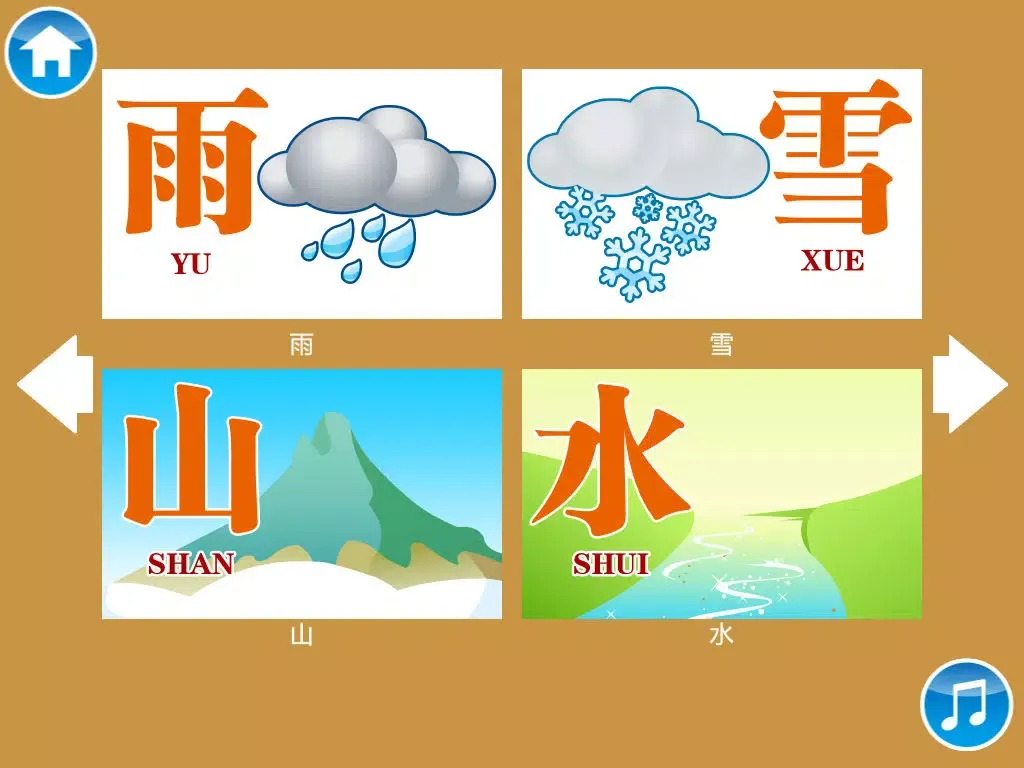 雨
YU

雨

雪
XUE

雪

山
SHAN

山

水
SHUI

水